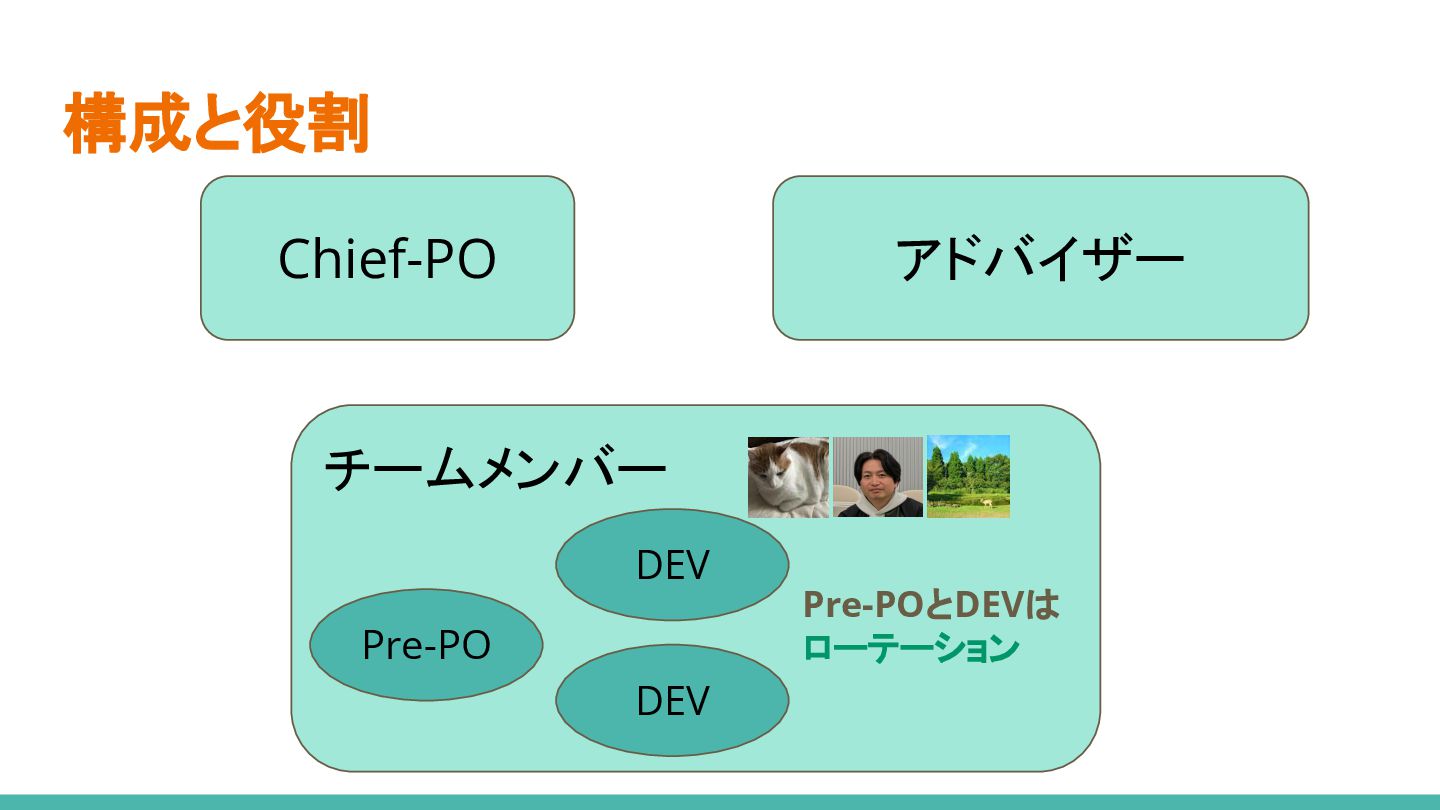 構成と役割

Chief-PO

アドバイザー

チームメンバー

DEV

Pre-PO

DEV

Pre-POとDEVは
ローテーション